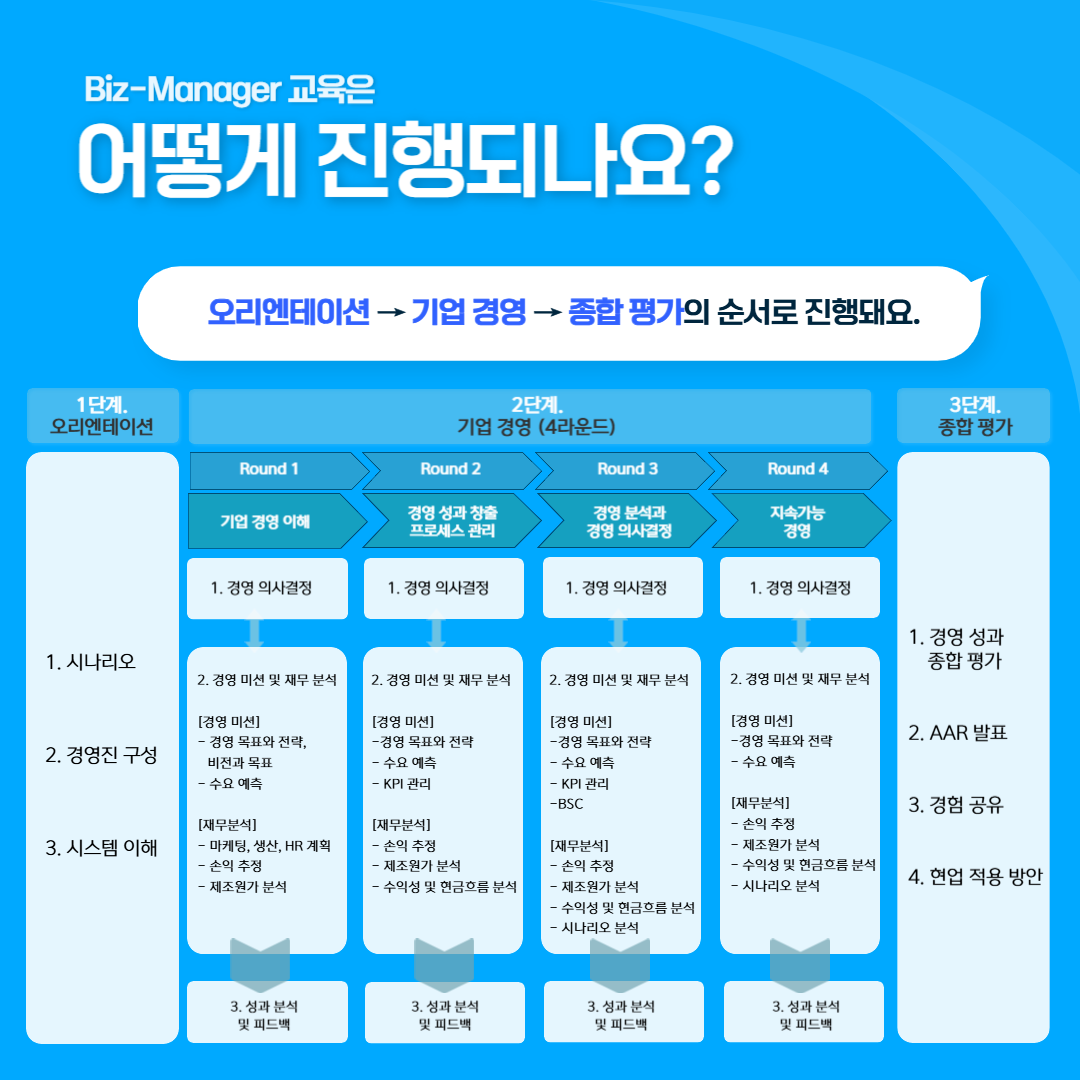 Biz-Manager 교육은

어떻게 진행되나요?

오리엔테이션 → 기업 경영 → 종합 평가의 순서로 진행돼요.

1단계.
오리엔테이션

1. 시나리오

2. 경영진 구성

3. 시스템 이해

2단계.
기업 경영 (4라운드)

Round 1

기업 경영 이해

1. 경영 의사결정

2. 경영 미션 및 재무 분석

[경영 미션]
- 경영 목표와 전략, 비전과 목표
- 수요 예측

[재무분석]
- 마케팅, 생산, HR 계획
- 손익 추정
- 제조원가 분석

3. 성과 분석 및 피드백

Round 2

경영 성과 창출 프로세스 관리

1. 경영 의사결정

2. 경영 미션 및 재무 분석

[경영 미션]
-경영 목표와 전략
- 수요 예측
- KPI 관리

[재무분석]
- 손익 추정
- 제조원가 분석
- 수익성 및 현금흐름 분석

3. 성과 분석 및 피드백

Round 3

경영 분석과 경영 의사결정

1. 경영 의사결정

2. 경영 미션 및 재무 분석

[경영 미션]
-경영 목표와 전략
- 수요 예측
- KPI 관리
-BSC

[재무분석]
- 손익 추정
- 제조원가 분석
- 수익성 및 현금흐름 분석
- 시나리오 분석

3. 성과 분석 및 피드백

Round 4

지속가능 경영

1. 경영 의사결정

2. 경영 미션 및 재무 분석

[경영 미션]
-경영 목표와 전략
- 수요 예측

[재무분석]
- 손익 추정
- 제조원가 분석
- 수익성 및 현금흐름 분석
- 시나리오 분석

3. 성과 분석 및 피드백

3단계.
종합 평가

1. 경영 성과 종합 평가

2. AAR 발표

3. 경험 공유

4. 현업 적용 방안